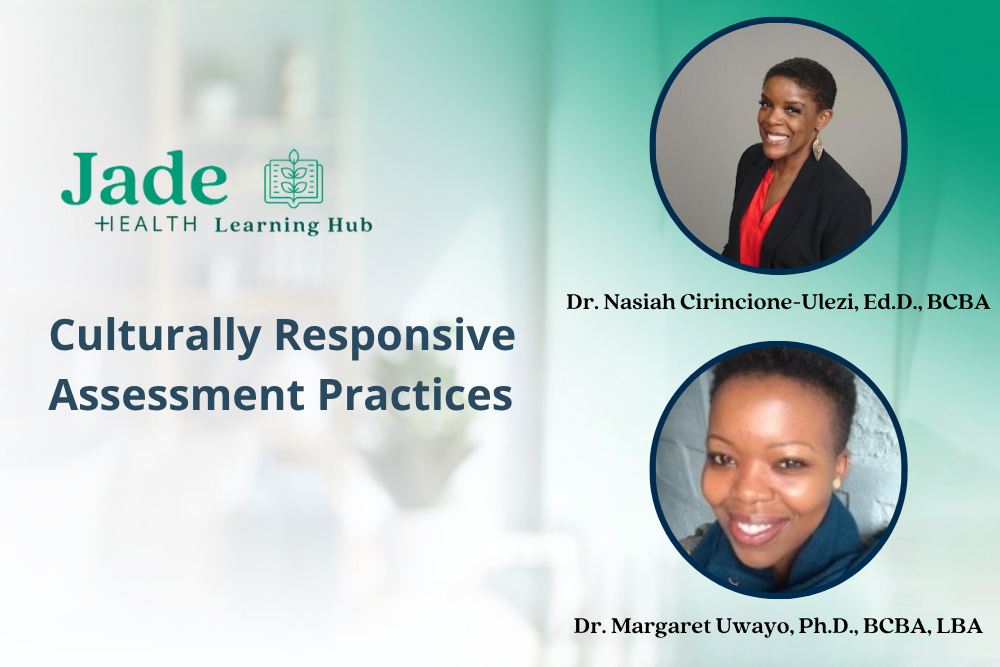 Jade
HEALTH Learning Hub

Culturally Responsive Assessment Practices

Dr. Nasiah Cirincione-Ulezi, Ed.D., BCBA

Dr. Margaret Uwayo, Ph.D., BCBA, LBA